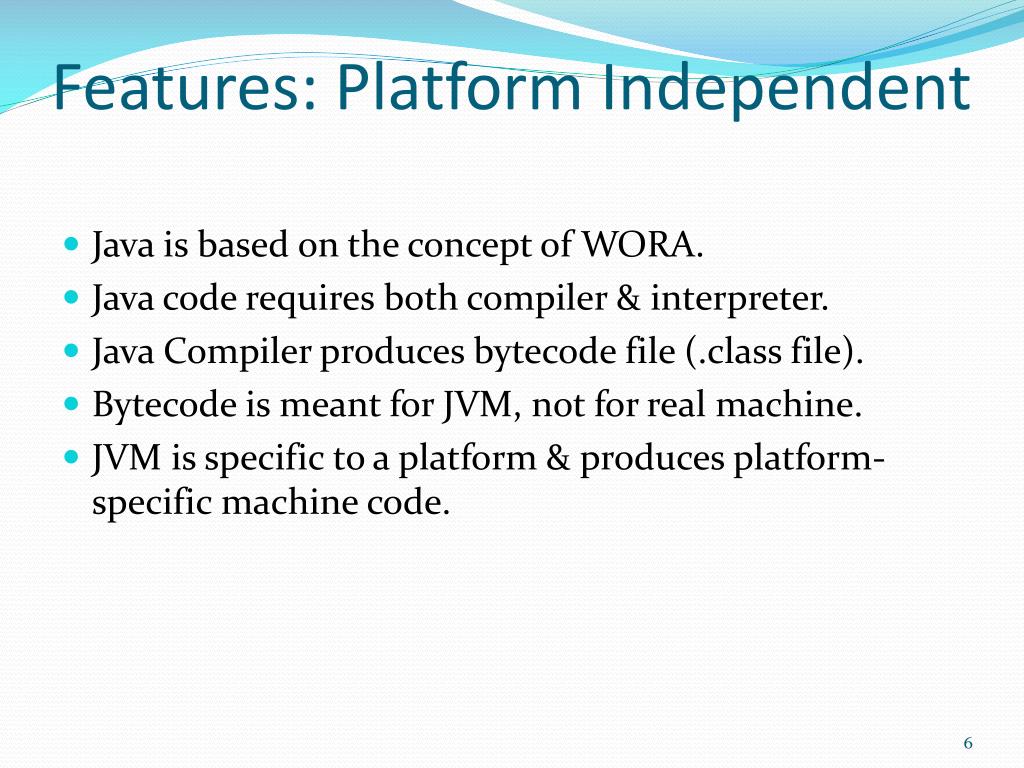 Features: Platform Independent

- Java is based on the concept of WORA.
- Java code requires both compiler & interpreter.
- Java Compiler produces bytecode file (.class file).
- Bytecode is meant for JVM, not for real machine.
- JVM is specific to a platform & produces platform-specific machine code.

6